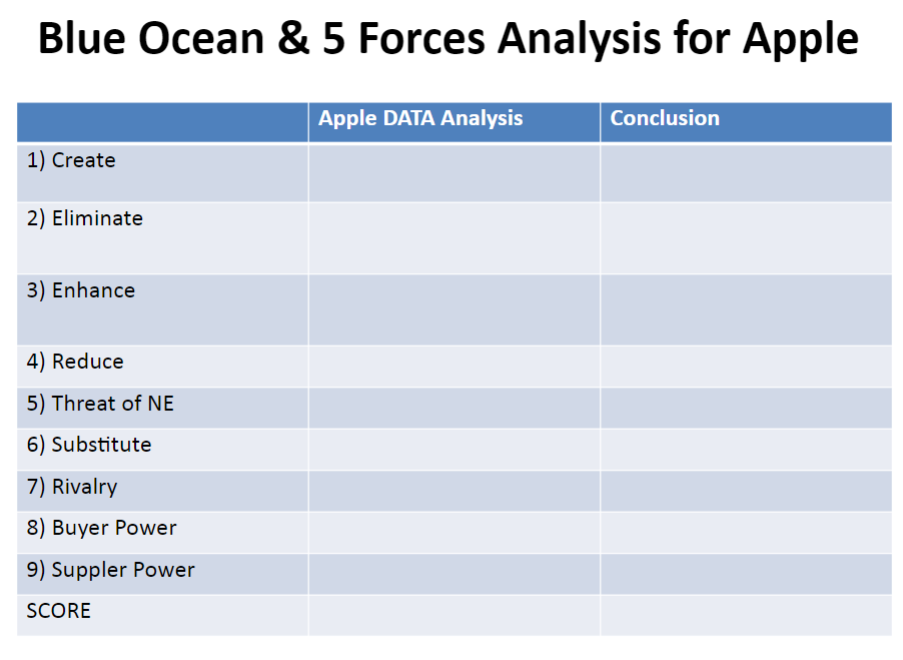 Blue Ocean & 5 Forces Analysis for Apple

| | Apple DATA Analysis | Conclusion |
|---|---|---|
| 1) Create | | |
| 2) Eliminate | | |
| 3) Enhance | | |
| 4) Reduce | | |
| 5) Threat of NE | | |
| 6) Substitute | | |
| 7) Rivalry | | |
| 8) Buyer Power | | |
| 9) Suppler Power | | |
| SCORE | | |